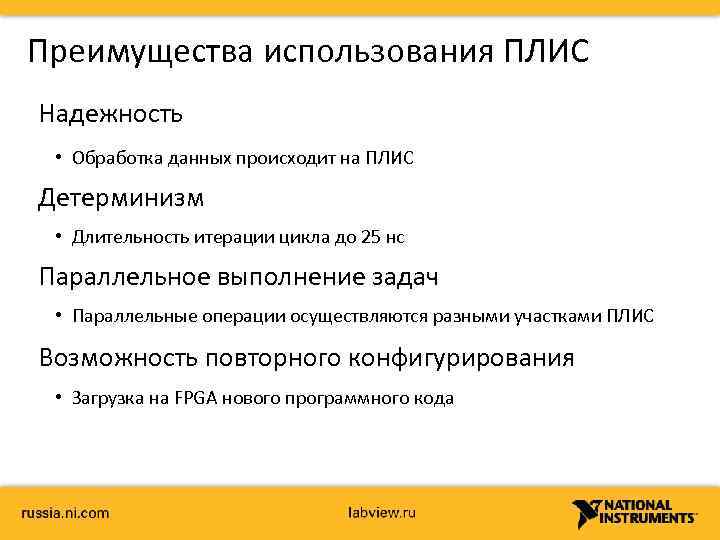 Преимущества использования ПЛИС

Надежность

• Обработка данных происходит на ПЛИС

Детерминизм

• Длительность итерации цикла до 25 нс

Параллельное выполнение задач

• Параллельные операции осуществляются разными участками ПЛИС

Возможность повторного конфигурирования

• Загрузка на FPGA нового программного кода

russia.ni.com

labview.ru

NATIONAL INSTRUMENTS